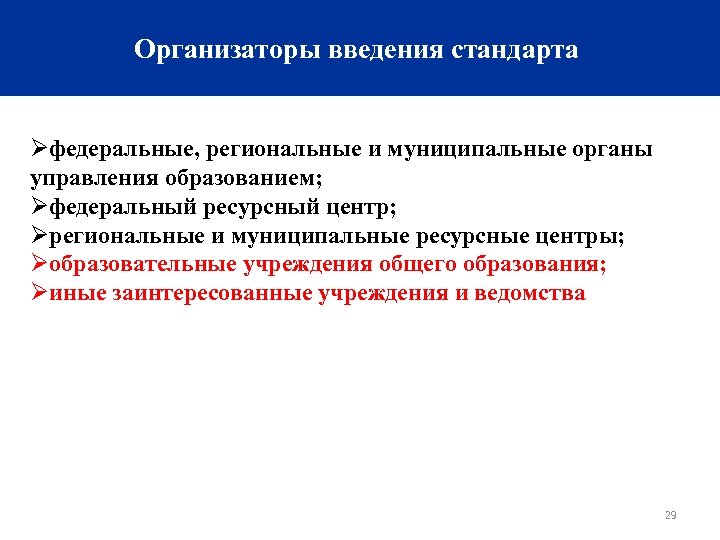 Организаторы введения стандарта

➢федеральные, региональные и муниципальные органы управления образованием;
➢федеральный ресурсный центр;
➢региональные и муниципальные ресурсные центры;
➢образовательные учреждения общего образования;
➢иные заинтересованные учреждения и ведомства

29